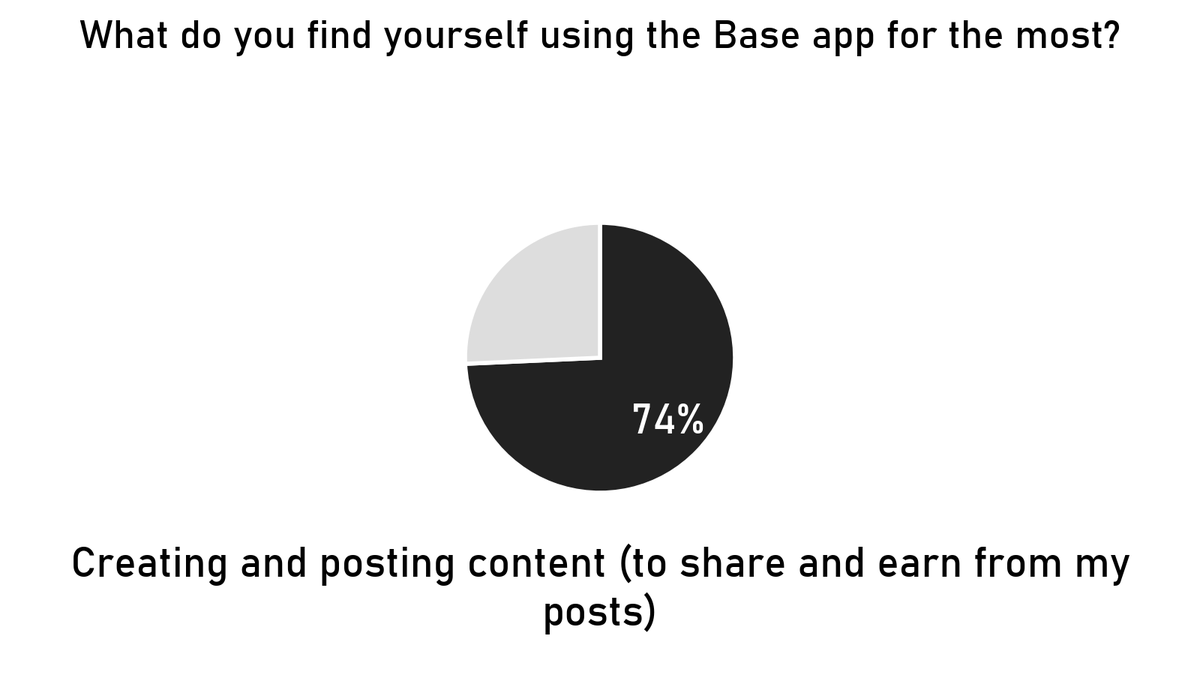 What do you find yourself using the Base app for the most?

74%

Creating and posting content (to share and earn from my posts)